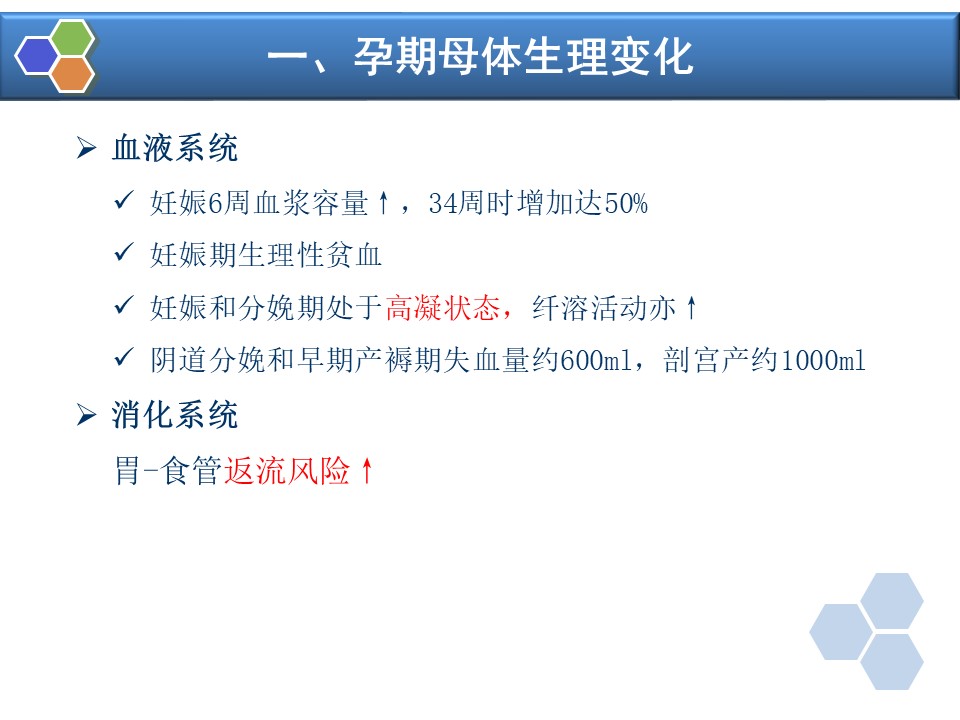 一、孕期母体生理变化

➢ 血液系统

✓ 妊娠6周血浆容量↑，34周时增加达50%

✓ 妊娠期生理性贫血

✓ 妊娠和分娩期处于高凝状态，纤溶活动亦↑

✓ 阴道分娩和早期产褥期失血量约600ml，剖宫产约1000ml

➢ 消化系统

胃-食管返流风险↑